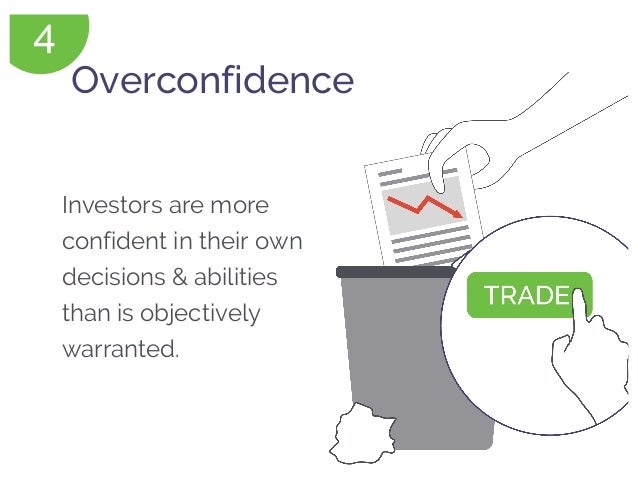 4

Overconfidence

Investors are more confident in their own decisions & abilities than is objectively warranted.

TRADE